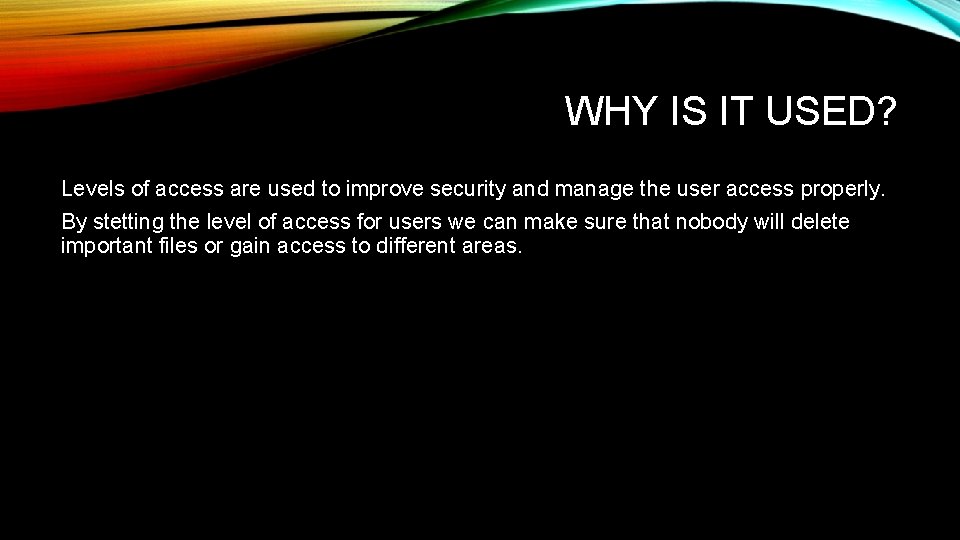 WHY IS IT USED?

Levels of access are used to improve security and manage the user access properly.

By stetting the level of access for users we can make sure that nobody will delete important files or gain access to different areas.